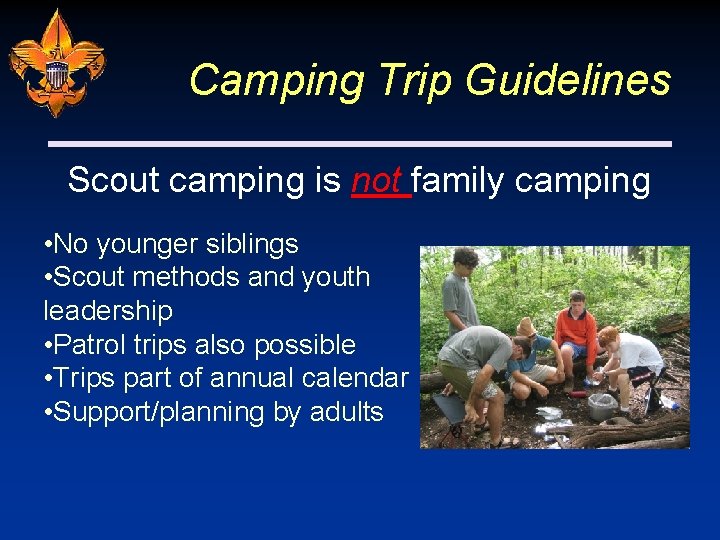 Camping Trip Guidelines

Scout camping is not family camping

•No younger siblings
•Scout methods and youth leadership
•Patrol trips also possible
•Trips part of annual calendar
•Support/planning by adults